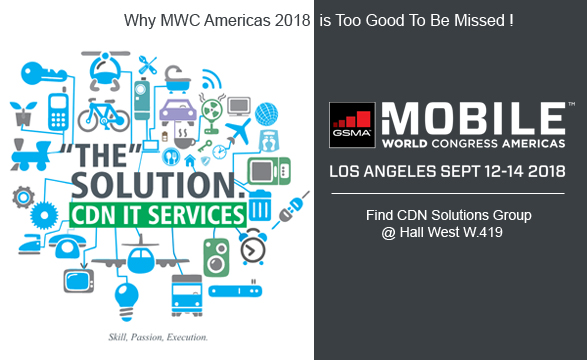 Why MWC Americas 2018 is Too Good To Be Missed !

"THE" SOLUTION.
CDN IT SERVICES

Skill, Passion, Execution.

GSMA

MOBILE™
WORLD CONGRESS AMERICAS

LOS ANGELES SEPT 12-14 2018

Find CDN Solutions Group
@ Hall West W.419